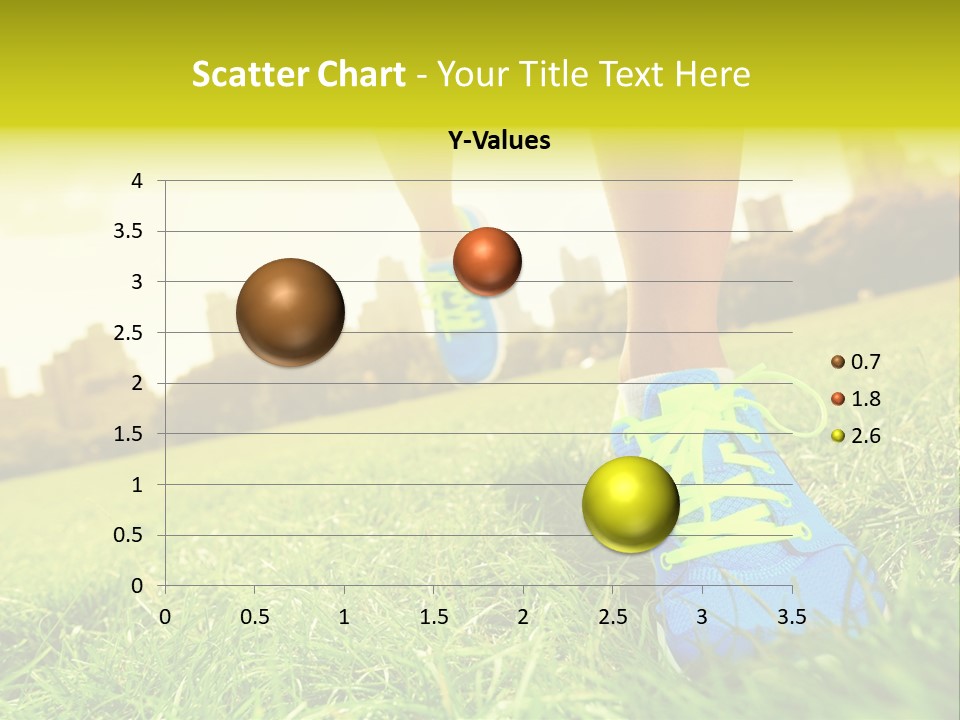 Scatter Chart - Your Title Text Here

Y-Values

4
3.5
3
2.5
2
1.5
1
0.5
0

0 0.5 1 1.5 2 2.5 3 3.5

0.7
1.8
2.6